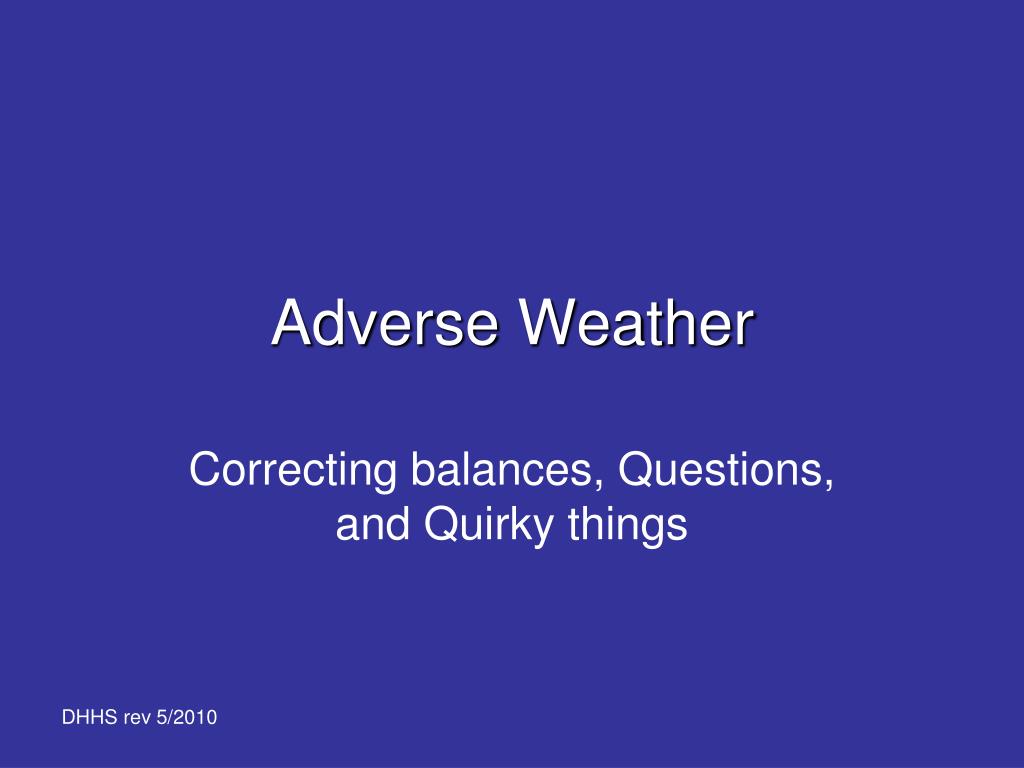 Adverse Weather

Correcting balances, Questions, and Quirky things

DHHS rev 5/2010